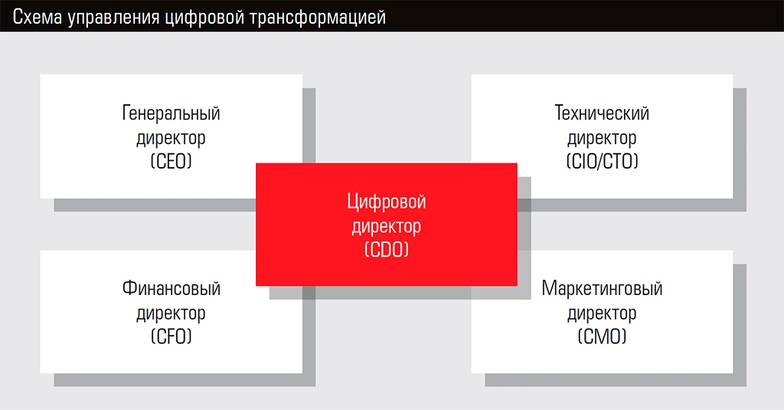 Схема управления цифровой трансформацией

Генеральный директор (CEO)

Технический директор (CIO/CTO)

Цифровой директор (CDO)

Финансовый директор (CFO)

Маркетинговый директор (CMO)